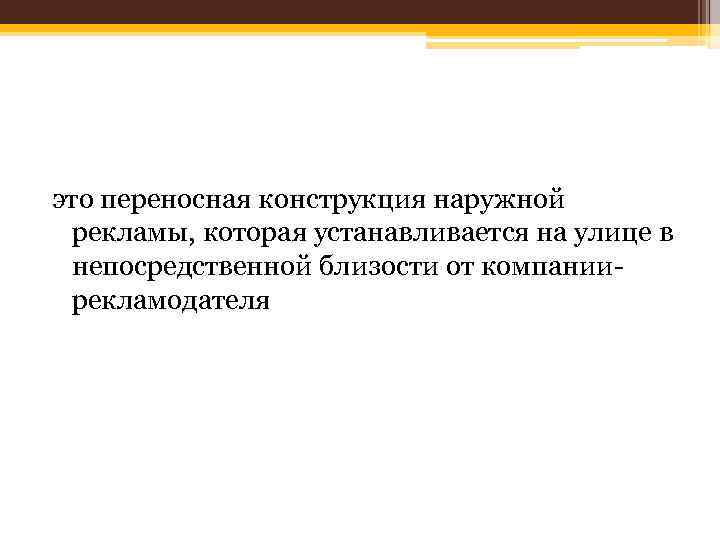 это переносная конструкция наружной рекламы, которая устанавливается на улице в непосредственной близости от компании-рекламодателя